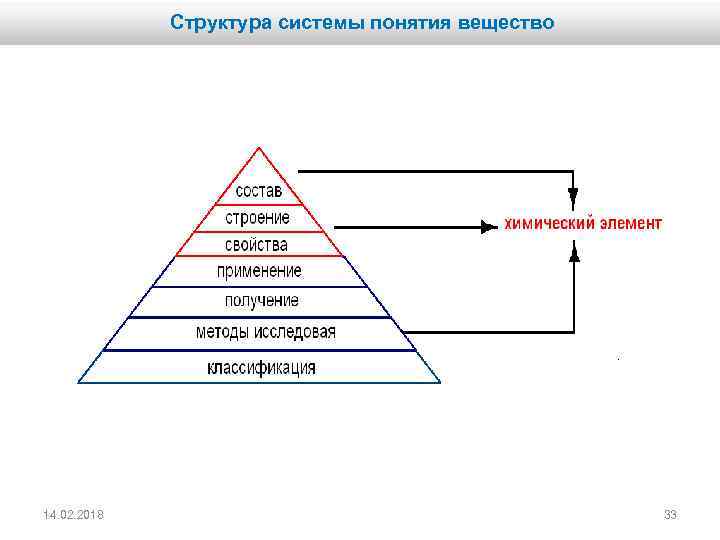 Структура системы понятия вещество

состав
строение
свойства
применение
получение
методы исследовая
классификация

химический элемент

14.02.2018

33